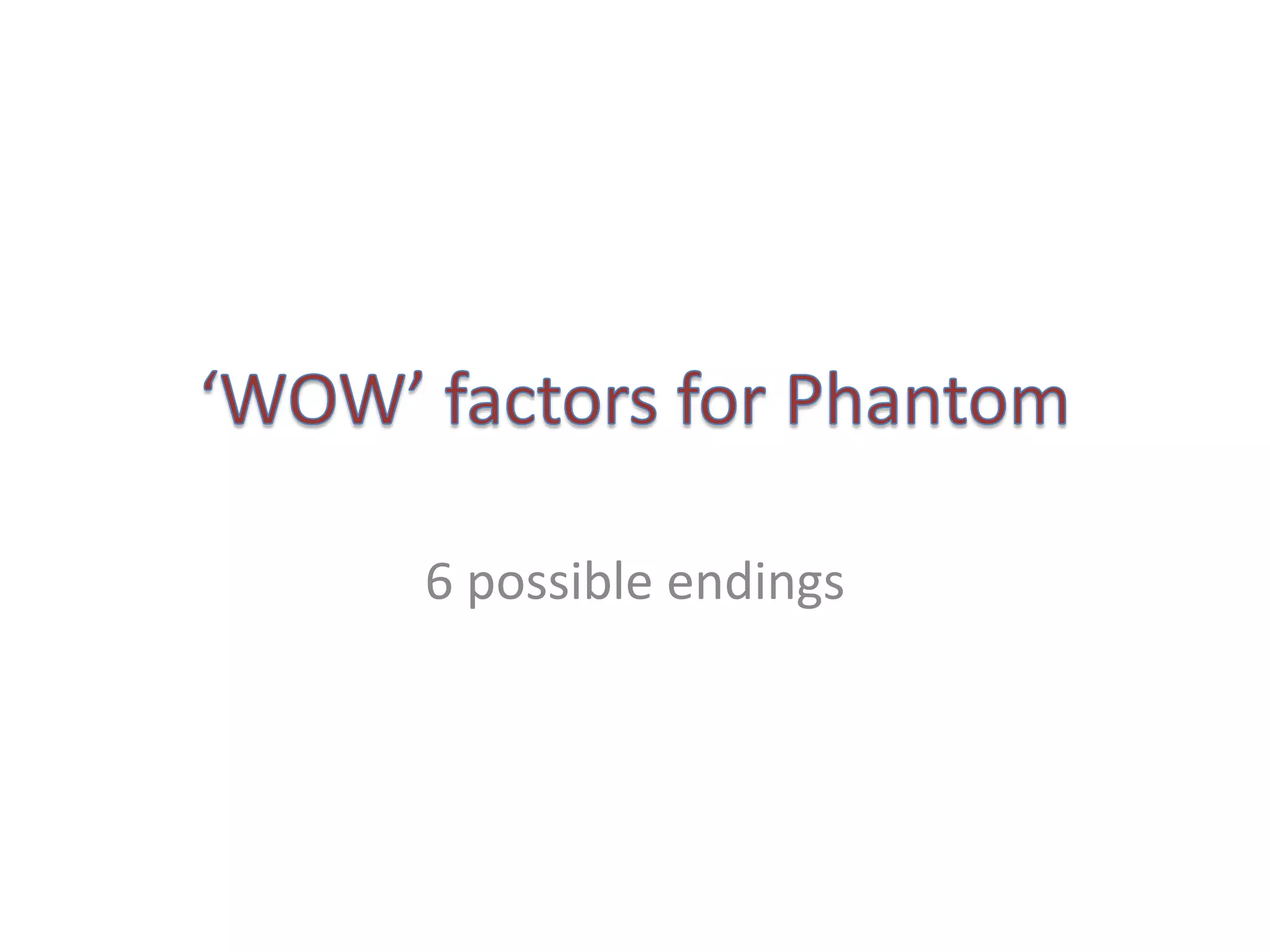 ‘WOW’ factors for Phantom

6 possible endings